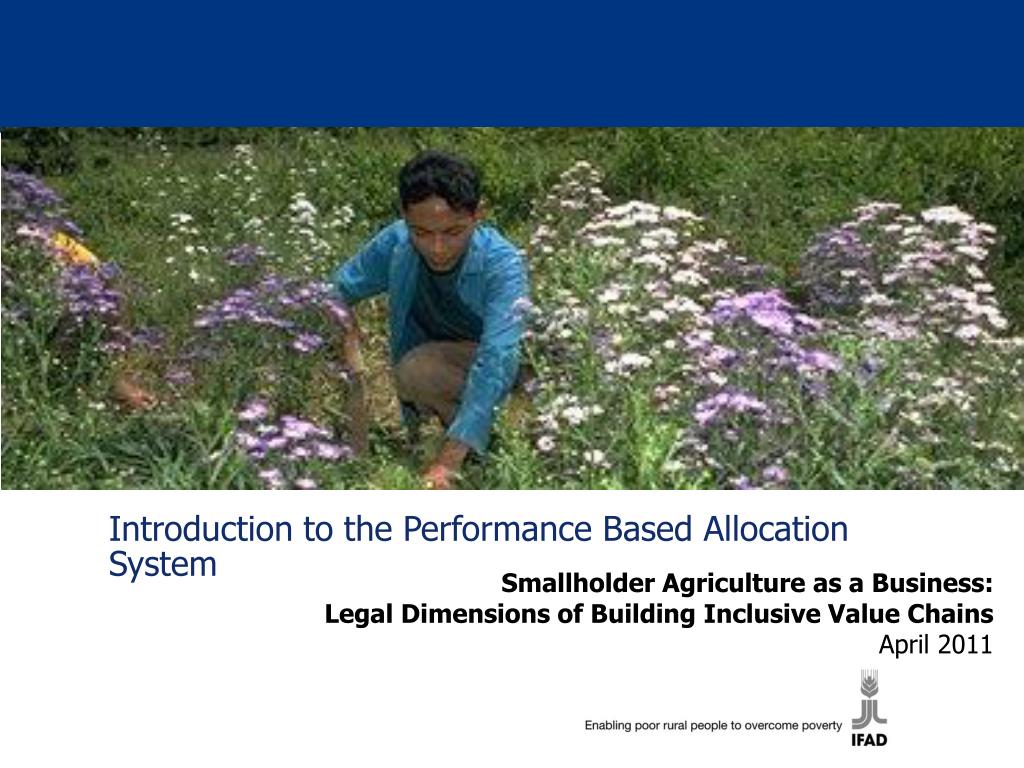 Introduction to the Performance Based Allocation System

Smallholder Agriculture as a Business:
Legal Dimensions of Building Inclusive Value Chains
April 2011

Enabling poor rural people to overcome poverty

IFAD